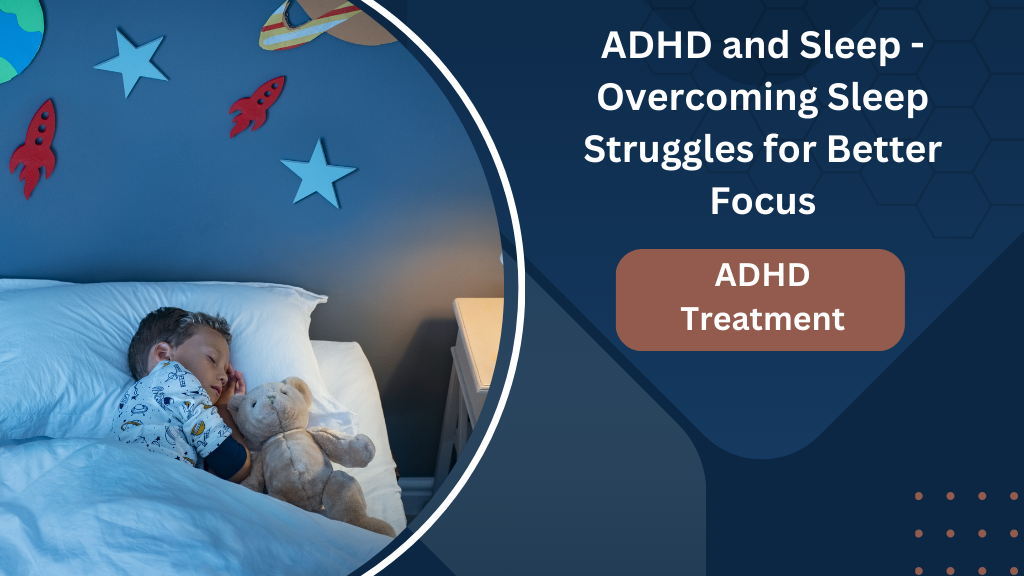 ADHD and Sleep - Overcoming Sleep Struggles for Better Focus

ADHD Treatment